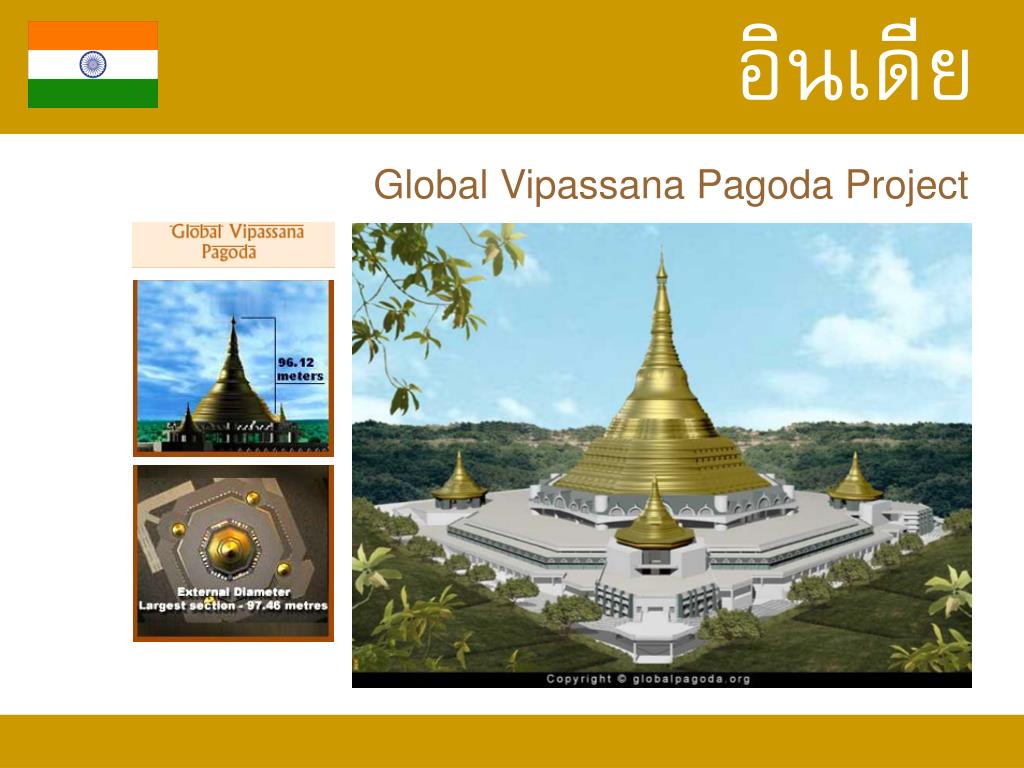 อินเดีย

Global Vipassana Pagoda Project

Global Vipassana Pagoda

96.12 meters

External Diameter
Largest section - 97.46 metres

Copyright © globalpagoda.org